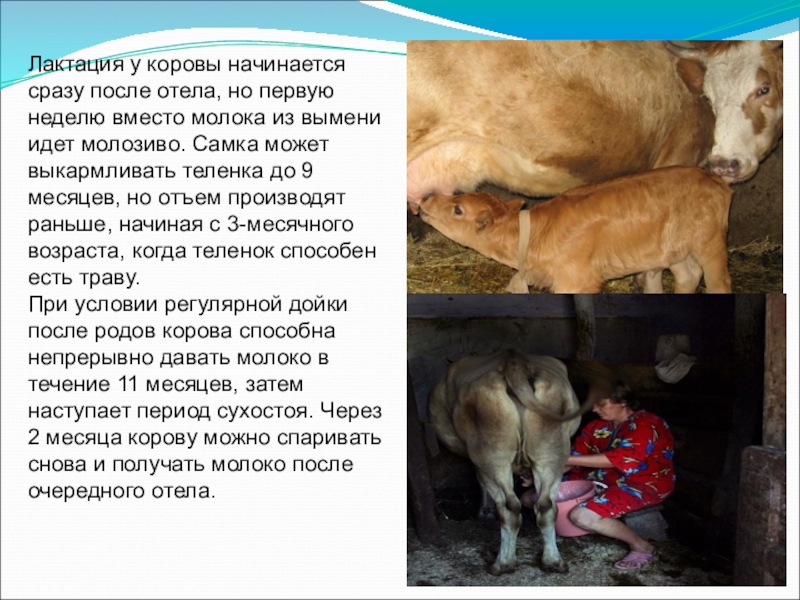 Лактация у коровы начинается сразу после отела, но первую неделю вместо молока из вымени идет молозиво. Самка может выкармливать теленка до 9 месяцев, но отъем производят раньше, начиная с 3-месячного возраста, когда теленок способен есть траву.
При условии регулярной дойки после родов корова способна непрерывно давать молоко в течение 11 месяцев, затем наступает период сухостоя. Через 2 месяца корову можно спаривать снова и получать молоко после очередного отела.